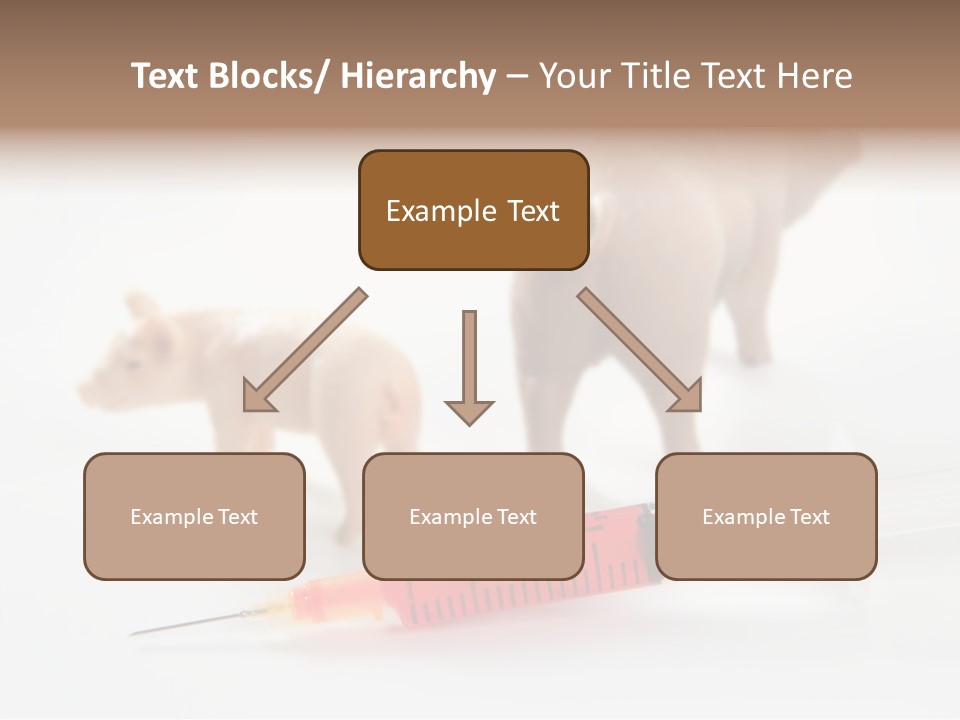 Text Blocks/ Hierarchy – Your Title Text Here

Example Text

Example Text

Example Text

Example Text